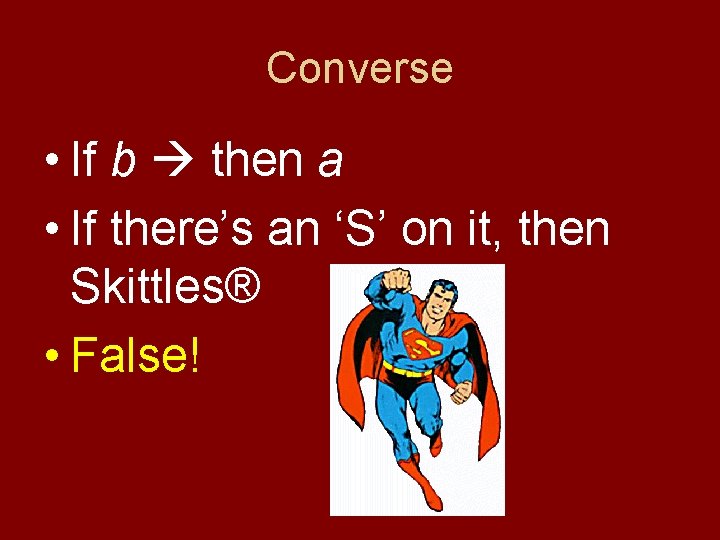 Converse

• If b → then a
• If there's an 'S' on it, then Skittles®
• False!